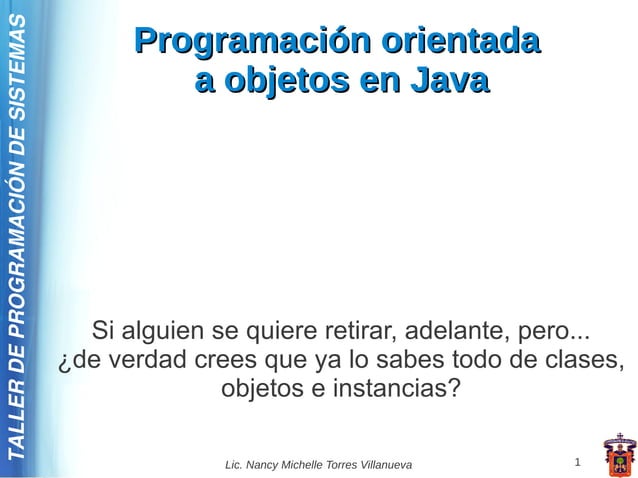 TALLER DE PROGRAMACIÓN DE SISTEMAS

Programación orientada a objetos en Java

Si alguien se quiere retirar, adelante, pero... ¿de verdad crees que ya lo sabes todo de clases, objetos e instancias?

Lic. Nancy Michelle Torres Villanueva

1